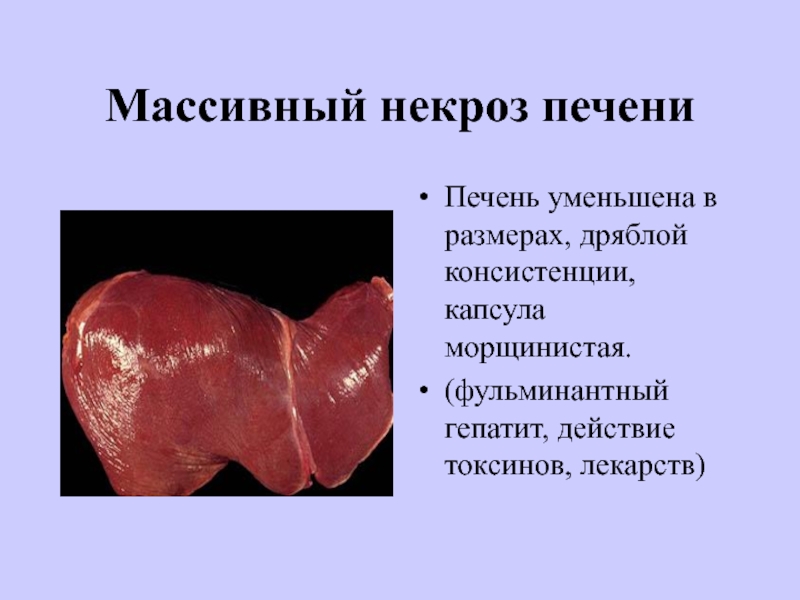 Массивный некроз печени

• Печень уменьшена в размерах, дряблой консистенции, капсула морщинистая.

• (фульминантный гепатит, действие токсинов, лекарств)